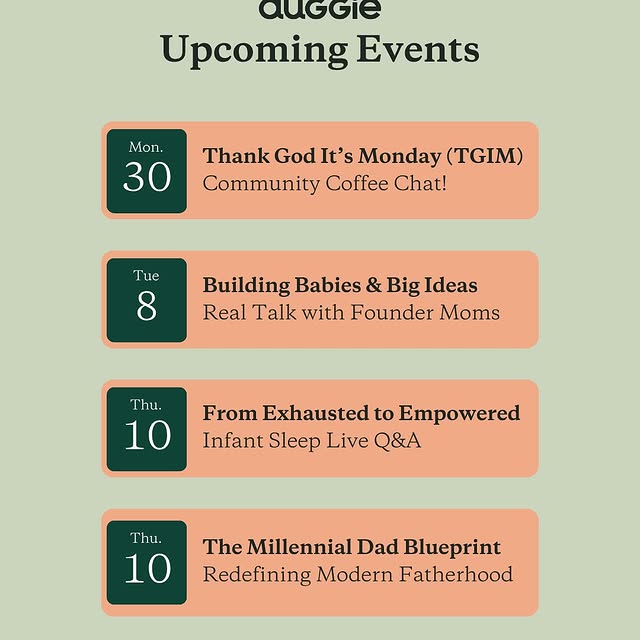 auggie

Upcoming Events

Mon.
30
Thank God It's Monday (TGIM)
Community Coffee Chat!

Tue
8
Building Babies & Big Ideas
Real Talk with Founder Moms

Thu.
10
From Exhausted to Empowered
Infant Sleep Live Q&A

Thu.
10
The Millennial Dad Blueprint
Redefining Modern Fatherhood